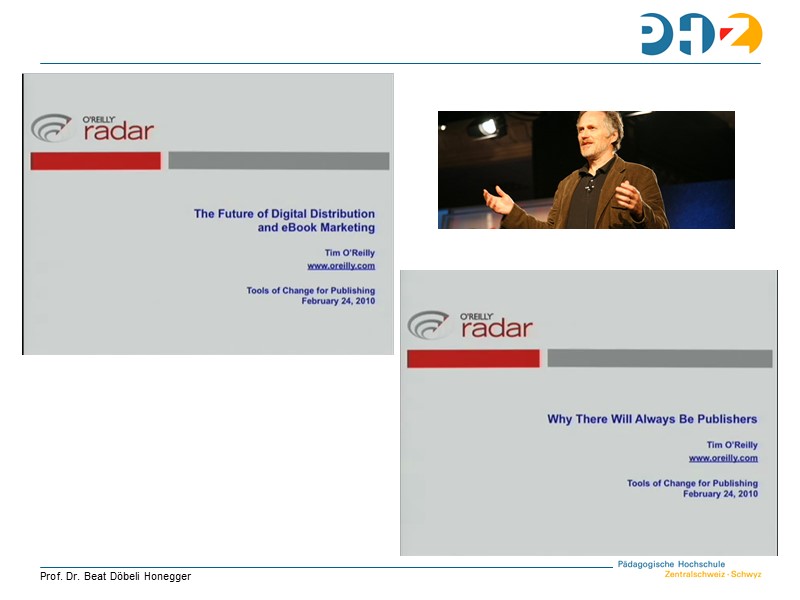 PHZ

O'REILLY radar

The Future of Digital Distribution and eBook Marketing

Tim O'Reilly
www.oreilly.com

Tools of Change for Publishing
February 24, 2010

O'REILLY radar

Why There Will Always Be Publishers

Tim O'Reilly
www.oreilly.com

Tools of Change for Publishing
February 24, 2010

Prof. Dr. Beat Döbeli Honegger

Pädagogische Hochschule
Zentralschweiz · Schwyz